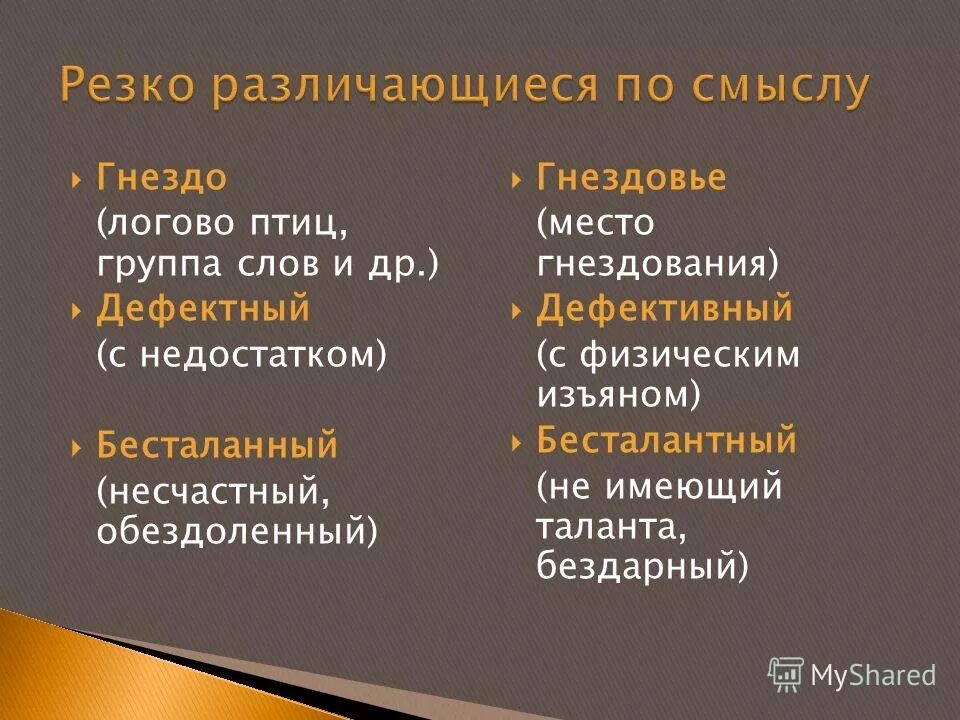 Резко различающиеся по смыслу

Гнездо (логово птиц, группа слов и др.)

Дефектный (с недостатком)

Бесталанный (несчастный, обездоленный)

Гнездовье (место гнездования)

Дефективный (с физическим изъяном)

Бесталантный (не имеющий таланта, бездарный)

MyShared